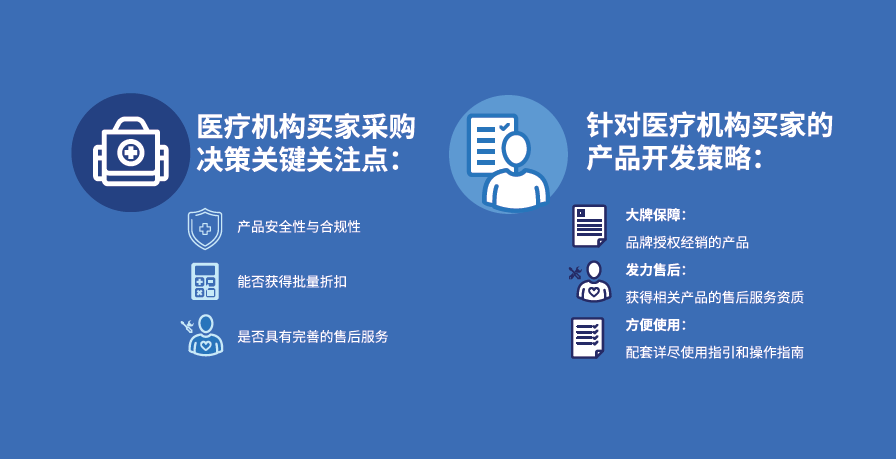 医疗机构买家采购决策关键关注点：

产品安全性与合规性

能否获得批量折扣

是否具有完善的售后服务

针对医疗机构买家的产品开发策略：

大牌保障：
品牌授权经销的产品

发力售后：
获得相关产品的售后服务资质

方便使用：
配套详尽使用指引和操作指南